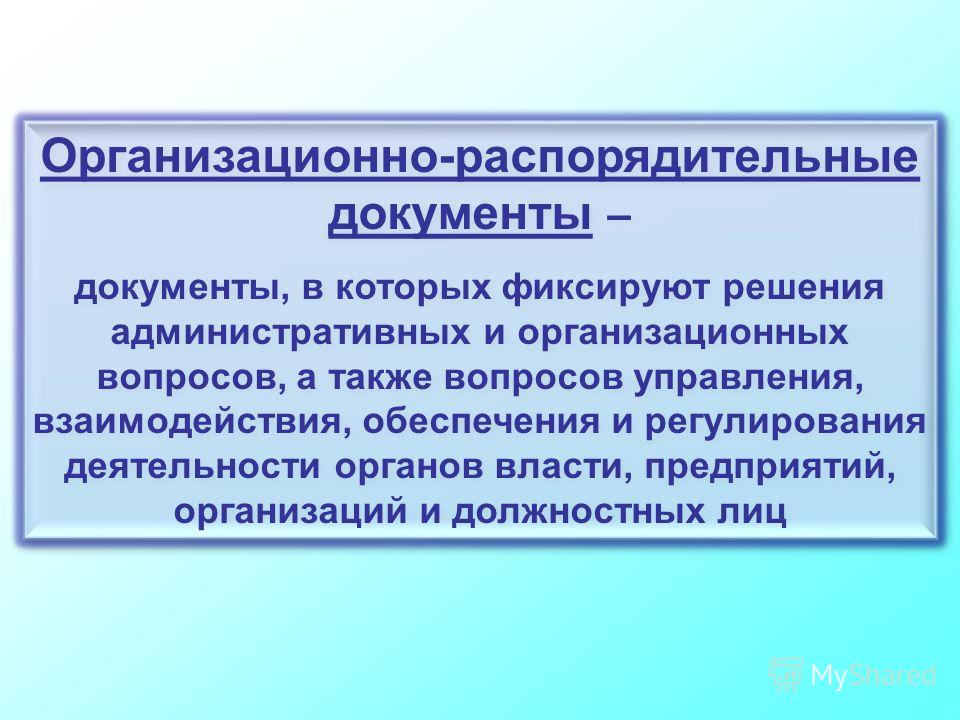 Организационно-распорядительные документы –

документы, в которых фиксируют решения административных и организационных вопросов, а также вопросов управления, взаимодействия, обеспечения и регулирования деятельности органов власти, предприятий, организаций и должностных лиц

MyShared